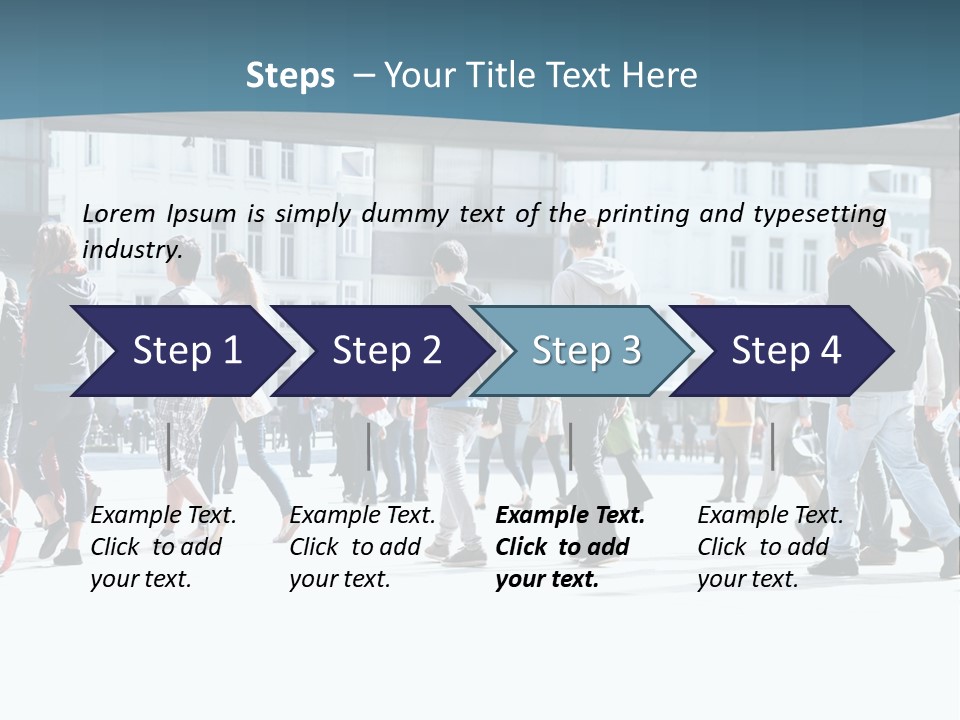 Steps – Your Title Text Here

Lorem Ipsum is simply dummy text of the printing and typesetting industry.

Step 1

Step 2

Step 3

Step 4

Example Text. Click to add your text.

Example Text. Click to add your text.

Example Text. Click to add your text.

Example Text. Click to add your text.